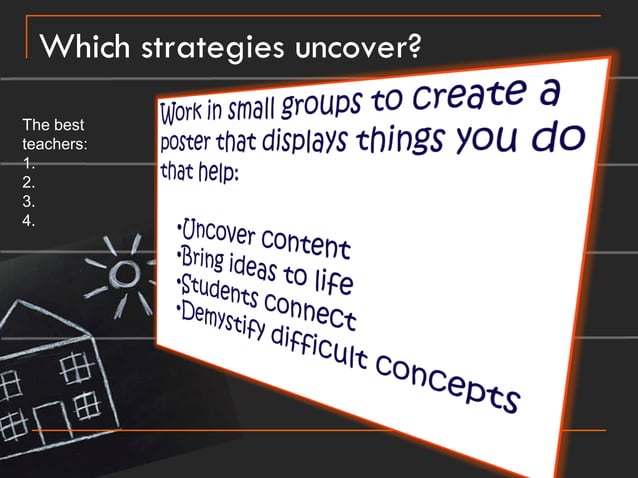 Which strategies uncover?

The best teachers:
1.
2.
3.
4.

Work in small groups to create a poster that displays things you do that help:

•Uncover content
•Bring ideas to life
•Students connect
•Demystify difficult concepts